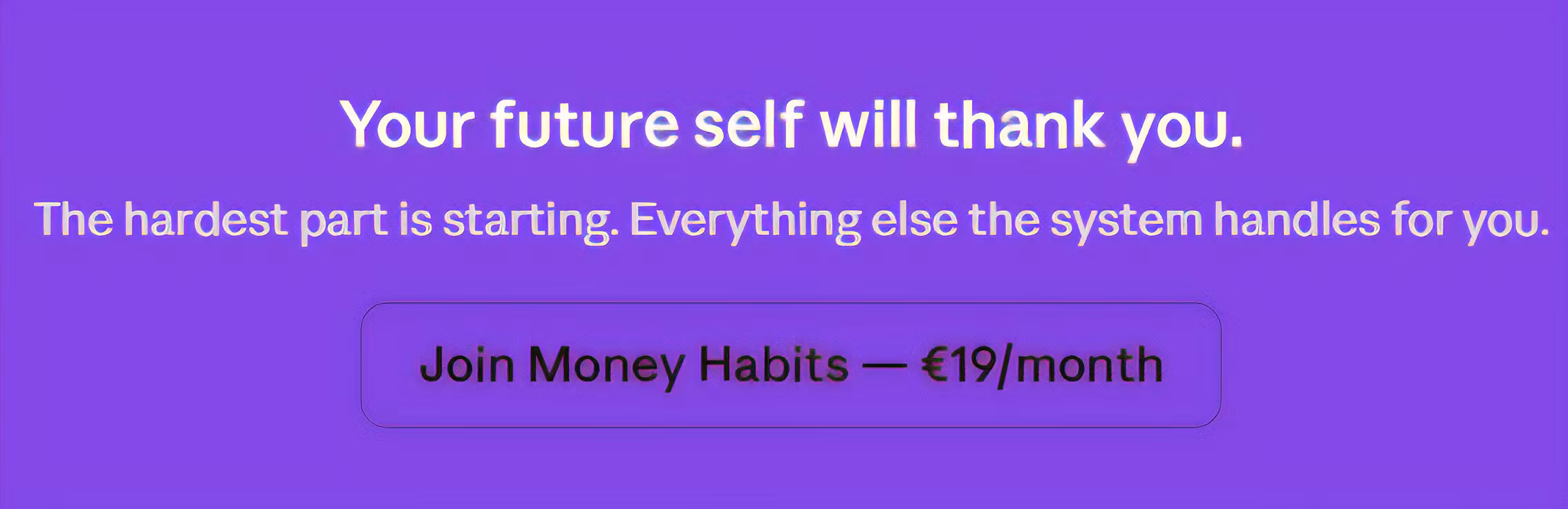 Your future self will thank you.

The hardest part is starting. Everything else the system handles for you.

Join Money Habits — €19/month